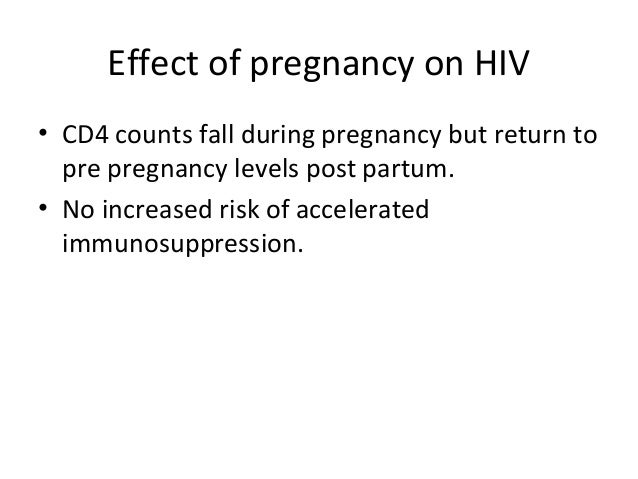 Effect of pregnancy on HIV

• CD4 counts fall during pregnancy but return to pre pregnancy levels post partum.
• No increased risk of accelerated immunosuppression.